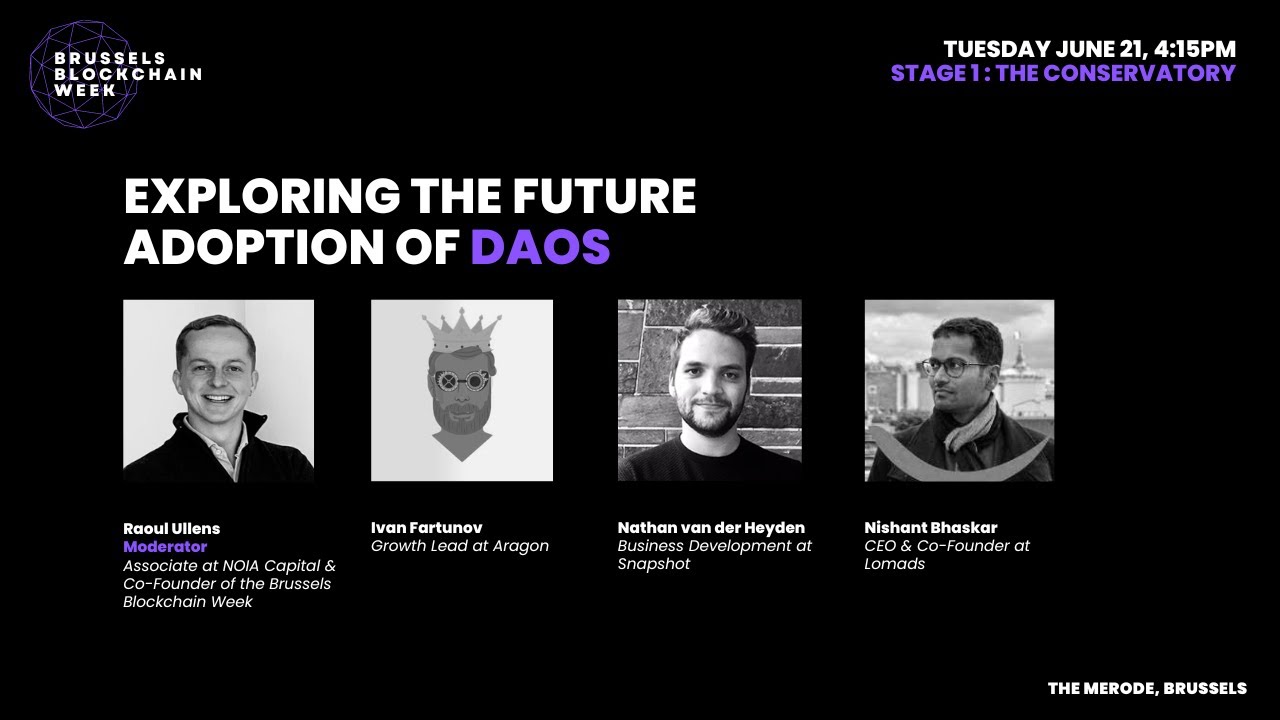 BRUSSELS BLOCKCHAIN WEEK

TUESDAY JUNE 21, 4:15PM
STAGE 1 : THE CONSERVATORY

EXPLORING THE FUTURE ADOPTION OF DAOS

Raoul Ullens
Moderator
Associate at NOIA Capital & Co-Founder of the Brussels Blockchain Week

Ivan Fartunov
Growth Lead at Aragon

Nathan van der Heyden
Business Development at Snapshot

Nishant Bhaskar
CEO & Co-Founder at Lomads

THE MERODE, BRUSSELS